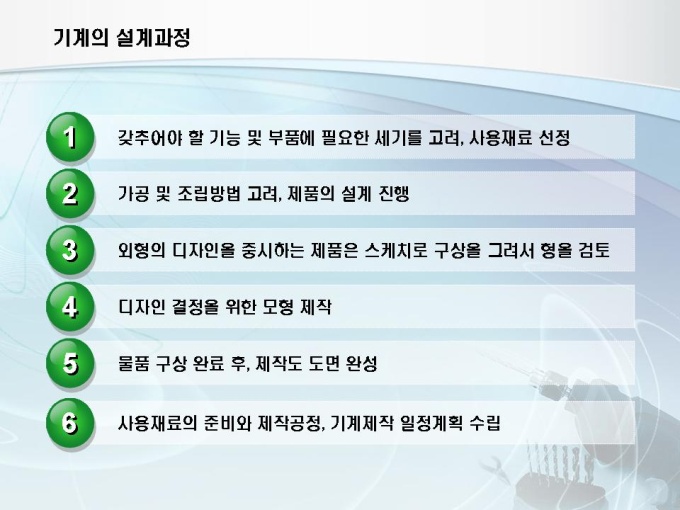 기계의 설계과정

1
갖추어야 할 기능 및 부품에 필요한 세기를 고려, 사용재료 선정

2
가공 및 조립방법 고려, 제품의 설계 진행

3
외형의 디자인을 중시하는 제품은 스케치로 구상을 그려서 형을 검토

4
디자인 결정을 위한 모형 제작

5
물품 구상 완료 후, 제작도 도면 완성

6
사용재료의 준비와 제작공정, 기계제작 일정계획 수립